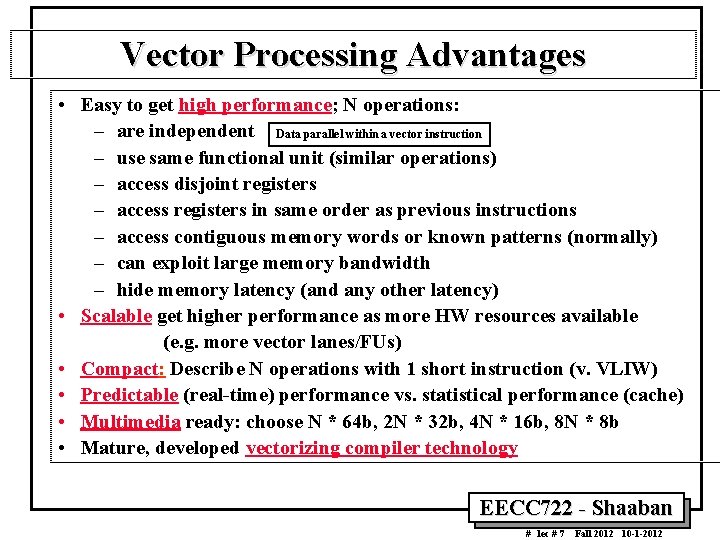 Vector Processing Advantages

• Easy to get high performance; N operations:
– are independent Data parallel within a vector instruction
– use same functional unit (similar operations)
– access disjoint registers
– access registers in same order as previous instructions
– access contiguous memory words or known patterns (normally)
– can exploit large memory bandwidth
– hide memory latency (and any other latency)
• Scalable get higher performance as more HW resources available (e.g. more vector lanes/FUs)
• Compact: Describe N operations with 1 short instruction (v. VLIW)
• Predictable (real-time) performance vs. statistical performance (cache)
• Multimedia ready: choose N * 64b, 2N * 32b, 4N * 16b, 8N * 8b
• Mature, developed vectorizing compiler technology

EECC722 - Shaaban

# lec # 7 Fall 2012 10-1-2012